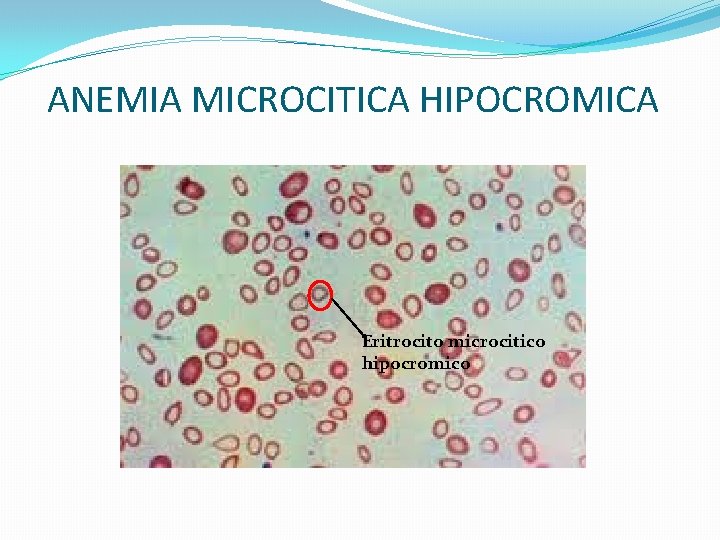 ANEMIA MICROCITICA HIPOCROMICA

Eritrocito microcitico hipocromico